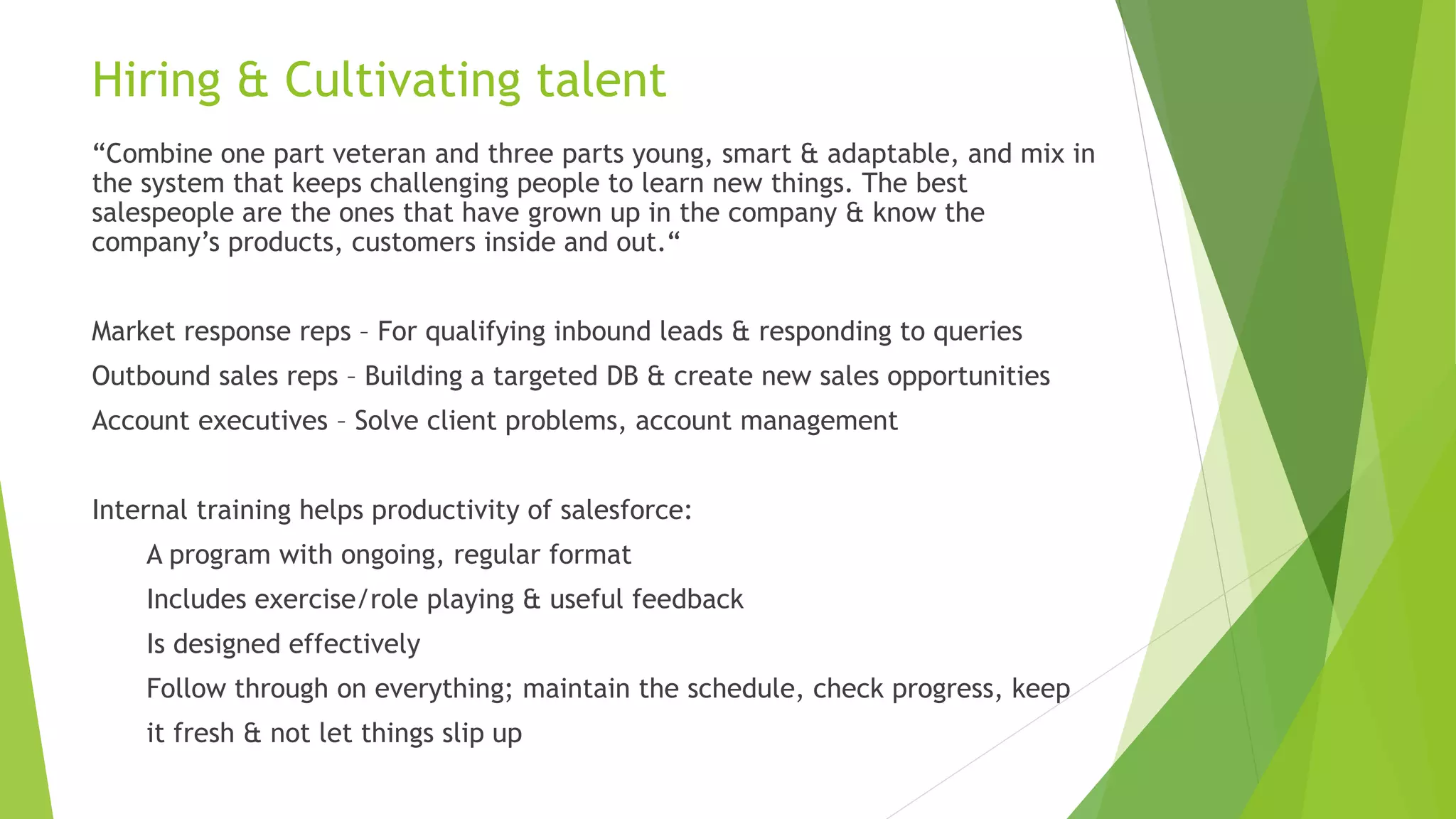 Hiring & Cultivating talent

“Combine one part veteran and three parts young, smart & adaptable, and mix in the system that keeps challenging people to learn new things. The best salespeople are the ones that have grown up in the company & know the company’s products, customers inside and out.“

Market response reps – For qualifying inbound leads & responding to queries

Outbound sales reps – Building a targeted DB & create new sales opportunities

Account executives – Solve client problems, account management

Internal training helps productivity of salesforce:

A program with ongoing, regular format

Includes exercise/role playing & useful feedback

Is designed effectively

Follow through on everything; maintain the schedule, check progress, keep it fresh & not let things slip up